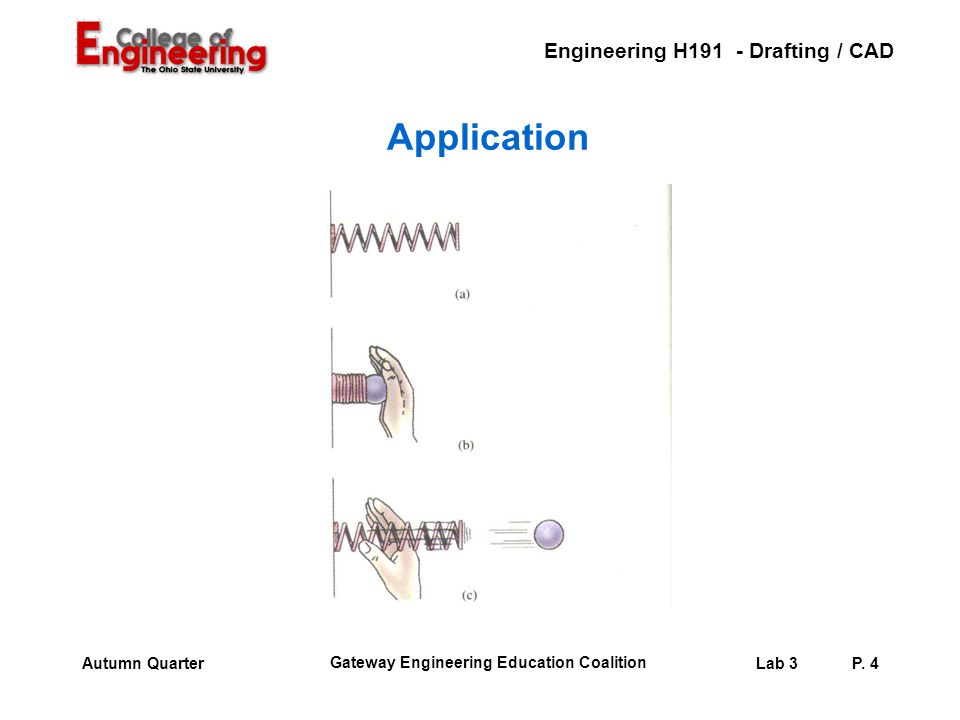 College of Engineering
The Ohio State University

Engineering H191 - Drafting / CAD

Application

(a)

(b)

(c)

Autumn Quarter

Gateway Engineering Education Coalition

Lab 3

P. 4